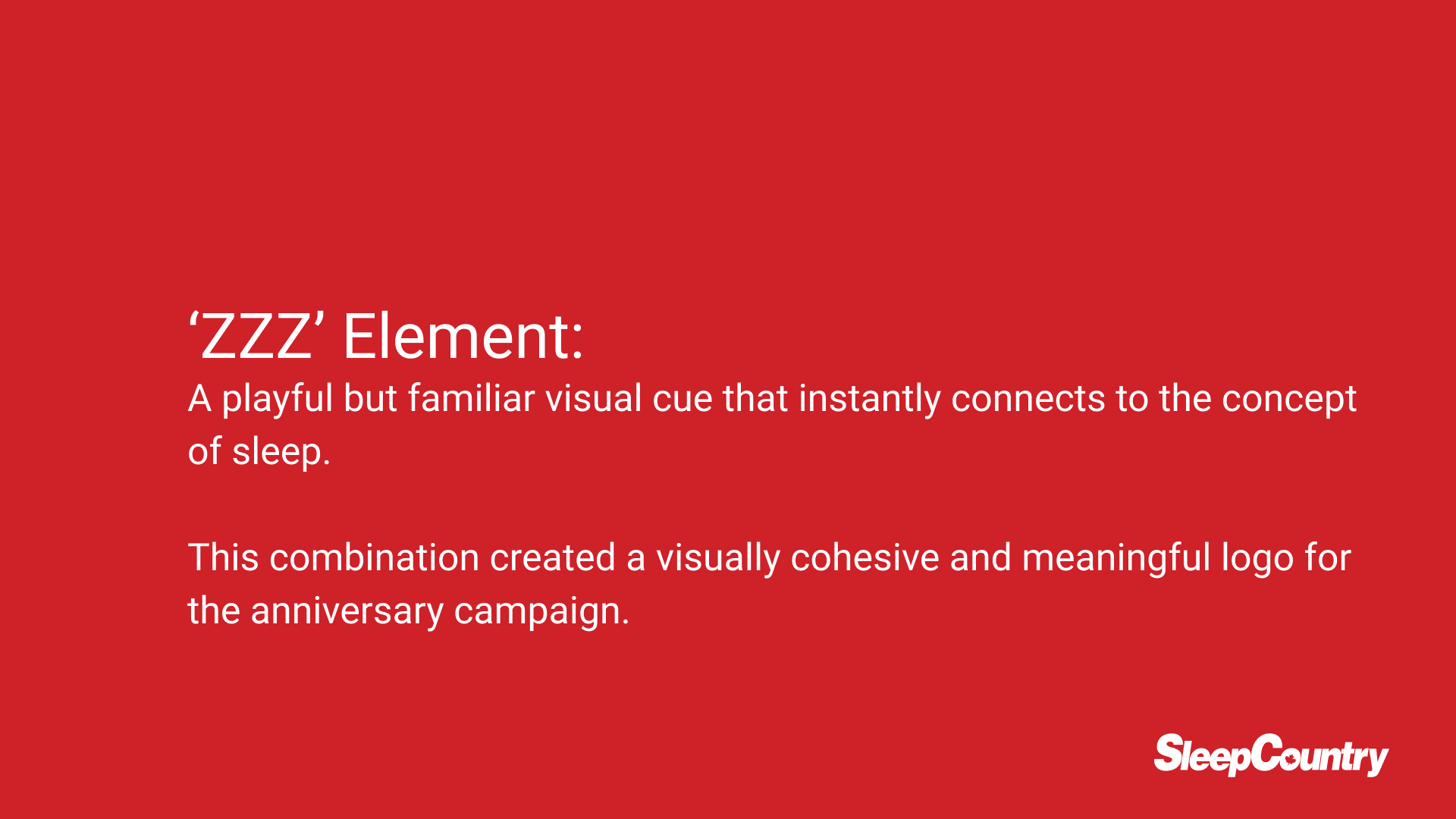 ‘ZZZ’ Element:
A playful but familiar visual cue that instantly connects to the concept of sleep.

This combination created a visually cohesive and meaningful logo for the anniversary campaign.

SleepCountry